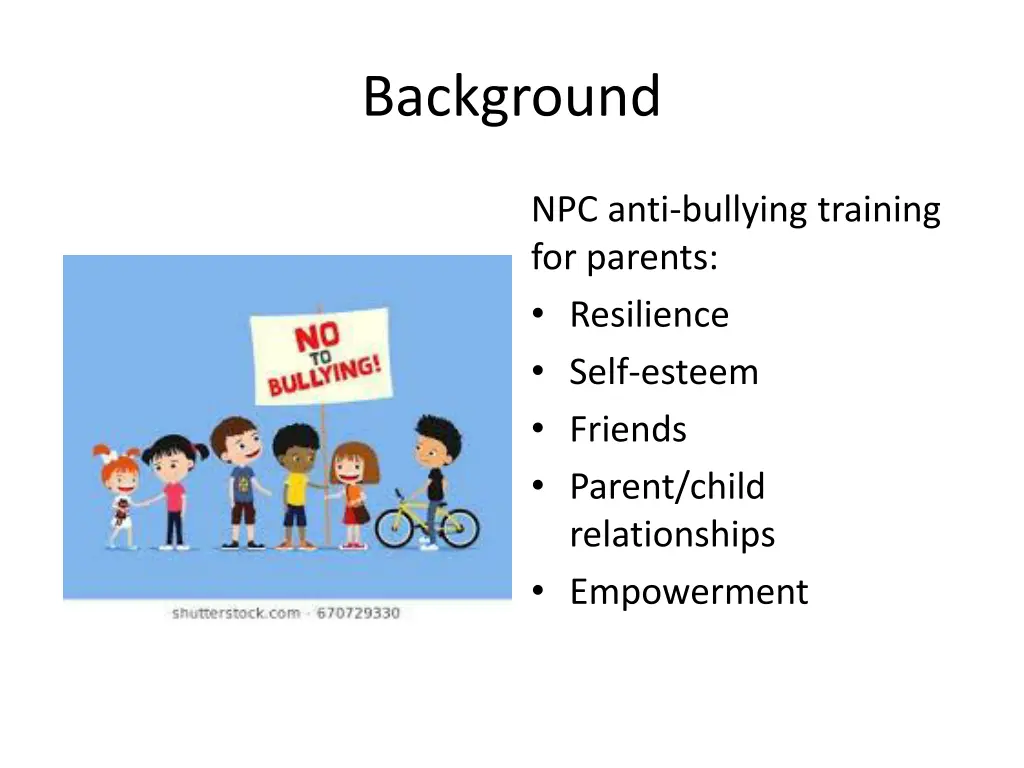 Background

NO TO BULLYING!

shutterstock.com · 670729330

NPC anti-bullying training for parents:
• Resilience
• Self-esteem
• Friends
• Parent/child relationships
• Empowerment